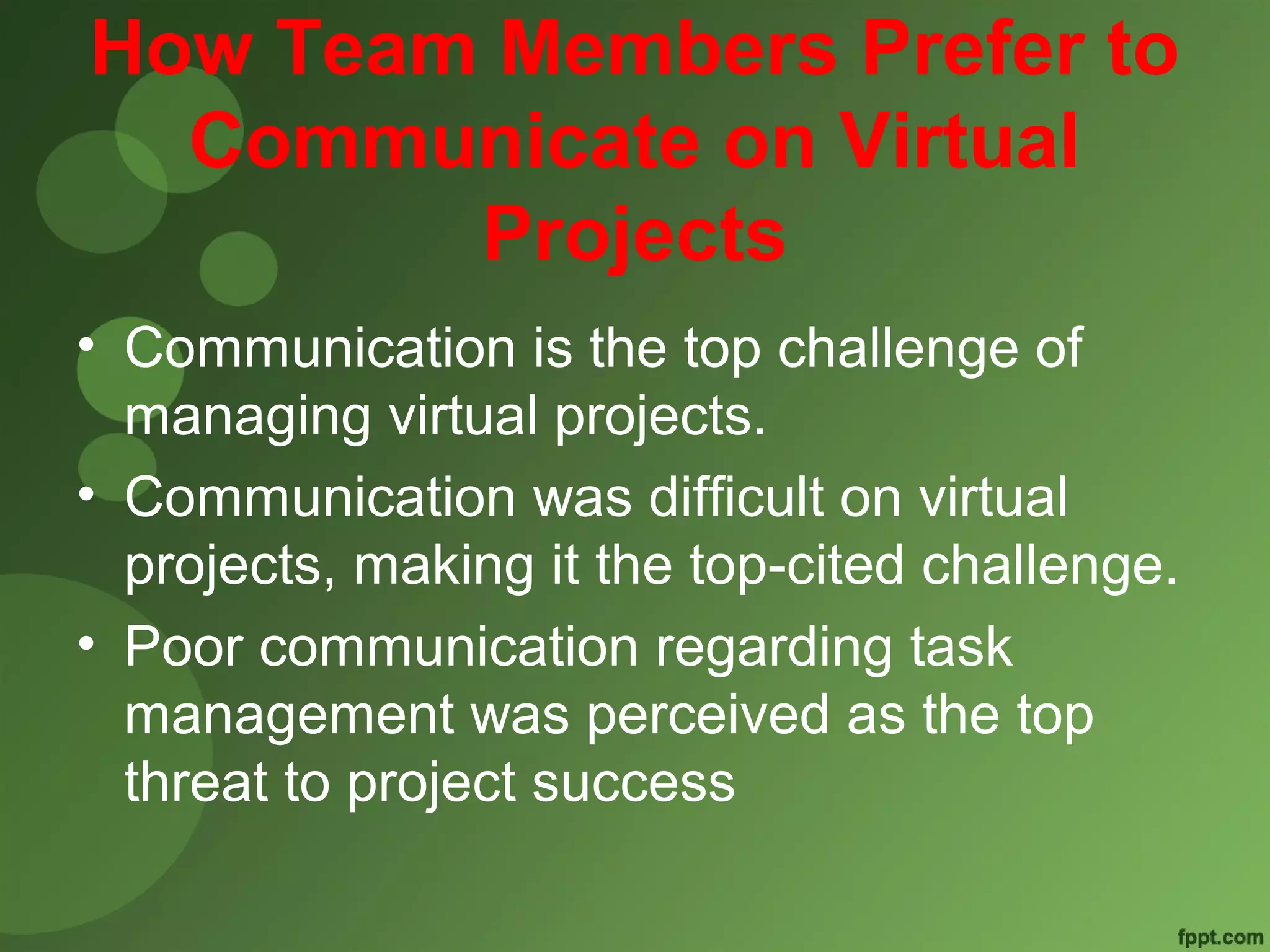 How Team Members Prefer to Communicate on Virtual Projects

• Communication is the top challenge of managing virtual projects.
• Communication was difficult on virtual projects, making it the top-cited challenge.
• Poor communication regarding task management was perceived as the top threat to project success

fppt.com